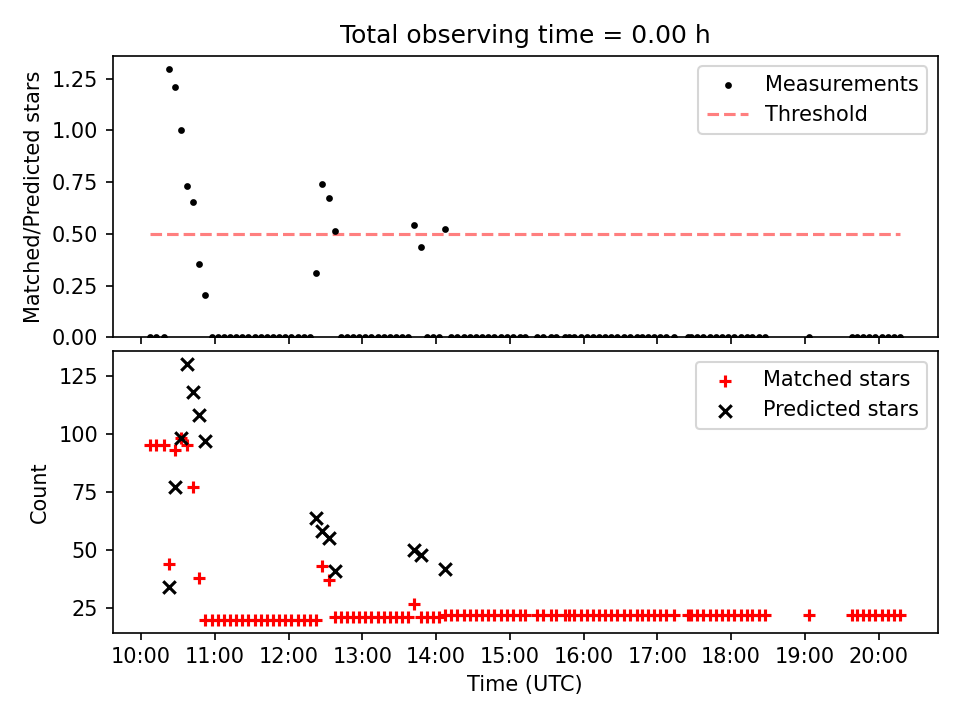 Total observing time = 0.00 h

Matched/Predicted stars

1.25
1.00
0.75
0.50
0.25
0.00

Measurements
Threshold

Count

125
100
75
50
25

Matched stars
Predicted stars

10:00 11:00 12:00 13:00 14:00 15:00 16:00 17:00 18:00 19:00 20:00

Time (UTC)